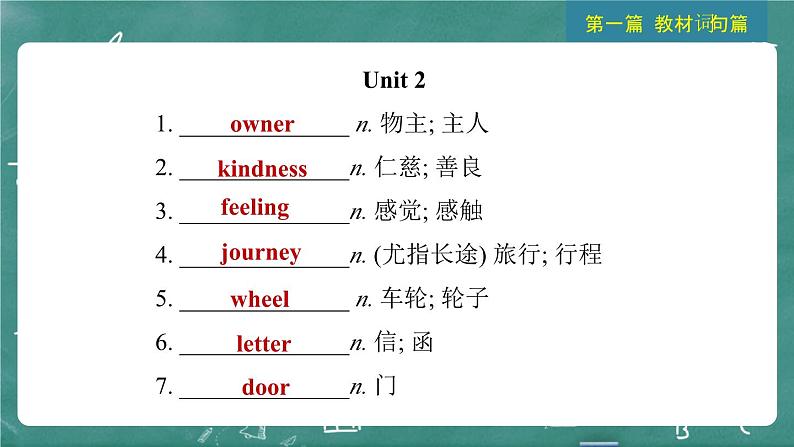 第一篇 教材词句篇

Unit 2

1. owner n. 物主; 主人

2. kindness n. 仁慈; 善良

3. feeling n. 感觉; 感触

4. journey n. (尤指长途) 旅行; 行程

5. wheel n. 车轮; 轮子

6. letter n. 信; 函

7. door n. 门